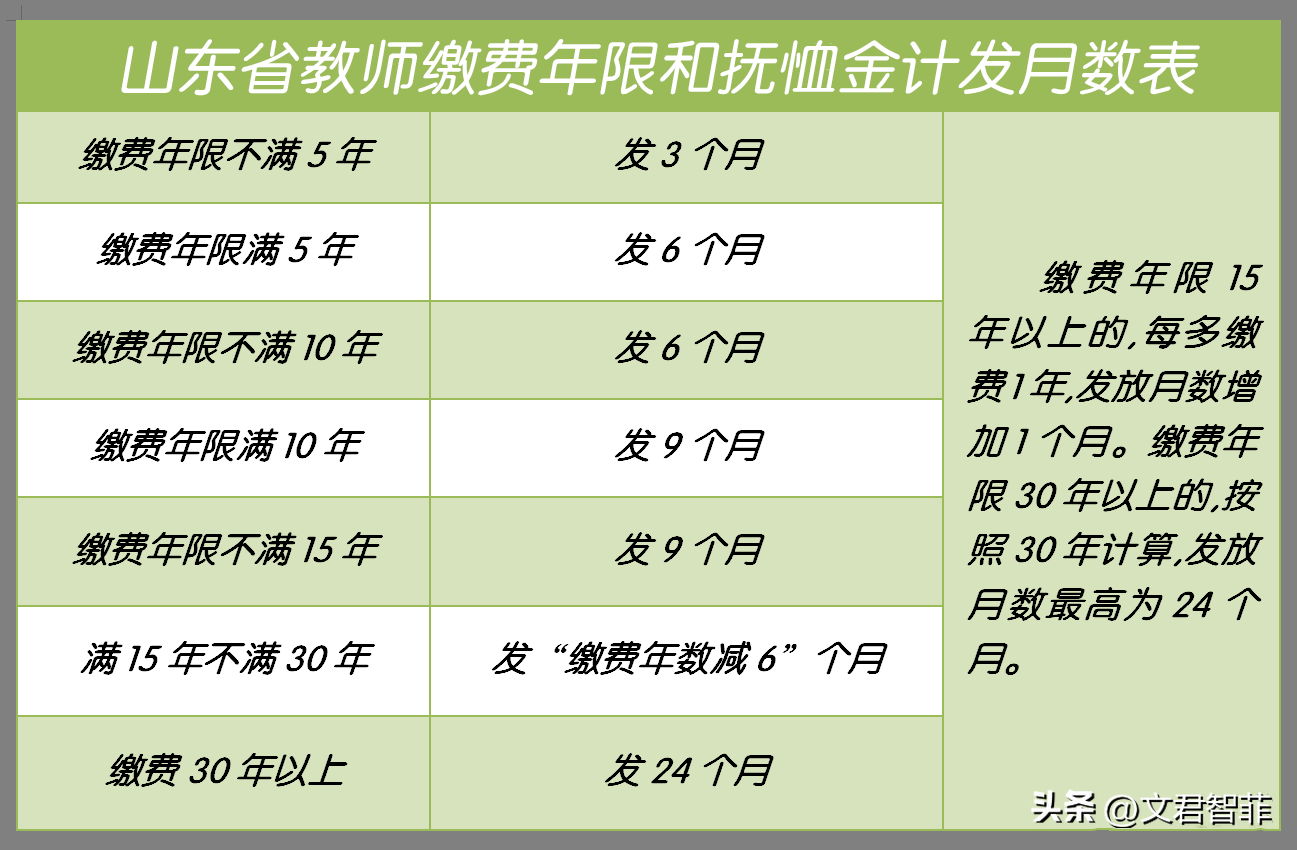 山东省教师缴费年限和抚恤金计发月数表

| | | |
|---|---|---|
| 缴费年限不满 5 年 | 发 3 个月 | 缴费年限 15 年以上的,每多缴费1年,发放月数增加 1 个月。缴费年限 30 年以上的,按照 30 年计算,发放月数最高为 24 个月。 |
| 缴费年限满 5 年 | 发 6 个月 | |
| 缴费年限不满 10 年 | 发 6 个月 | |
| 缴费年限满 10 年 | 发 9 个月 | |
| 缴费年限不满 15 年 | 发 9 个月 | |
| 满 15 年不满 30 年 | 发“缴费年数减 6”个月 | |
| 缴费 30 年以上 | 发 24 个月 | |

头条 @文君智菲